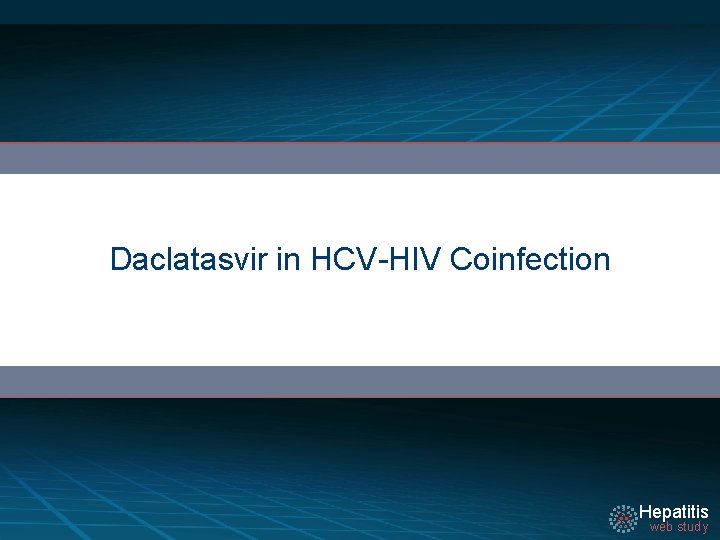 Daclatasvir in HCV-HIV Coinfection

Hepatitis
web study